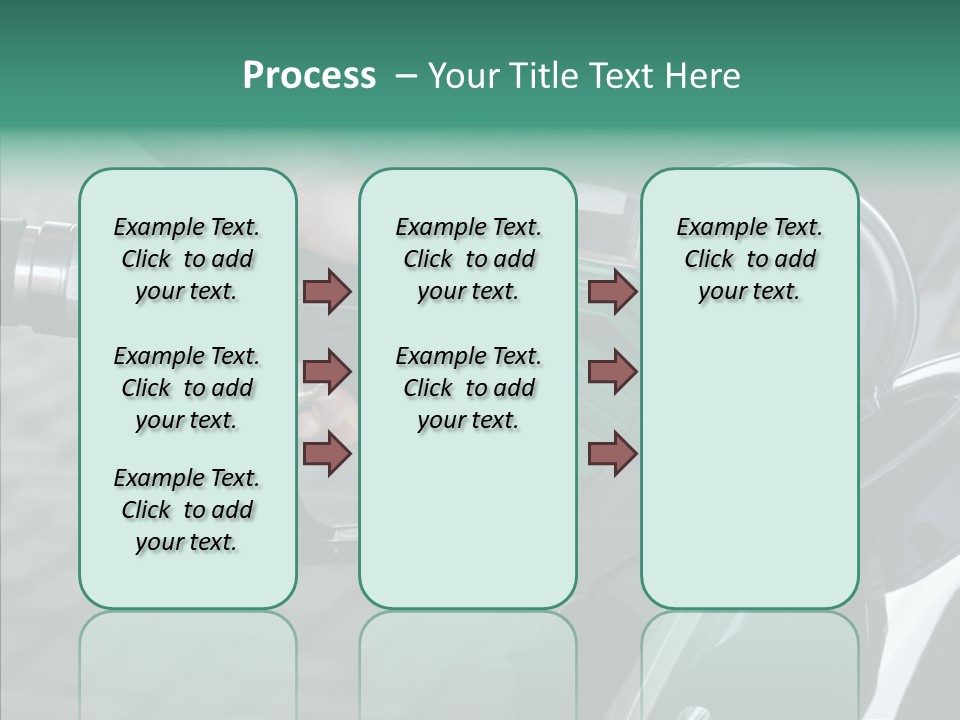 Process – Your Title Text Here

Example Text. Click to add your text.

Example Text. Click to add your text.

Example Text. Click to add your text.

Example Text. Click to add your text.

Example Text. Click to add your text.

Example Text. Click to add your text.